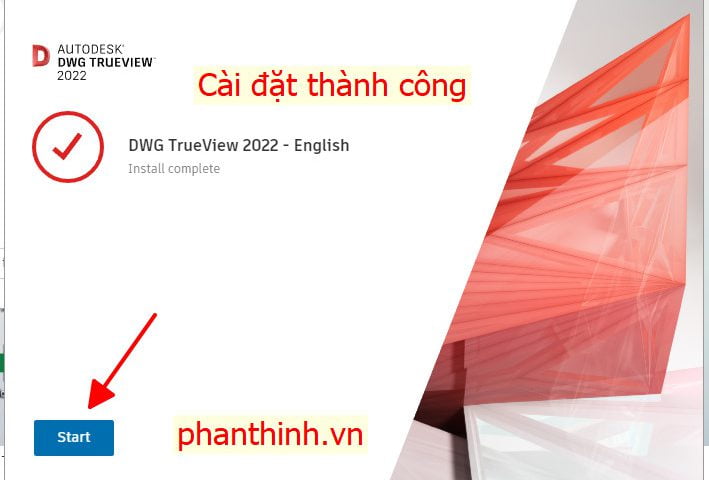 AUTODESK®
DWG TRUEVIEW™
2022

Cài đặt thành công

DWG TrueView 2022 - English
Install complete

Start

phanthinh.vn